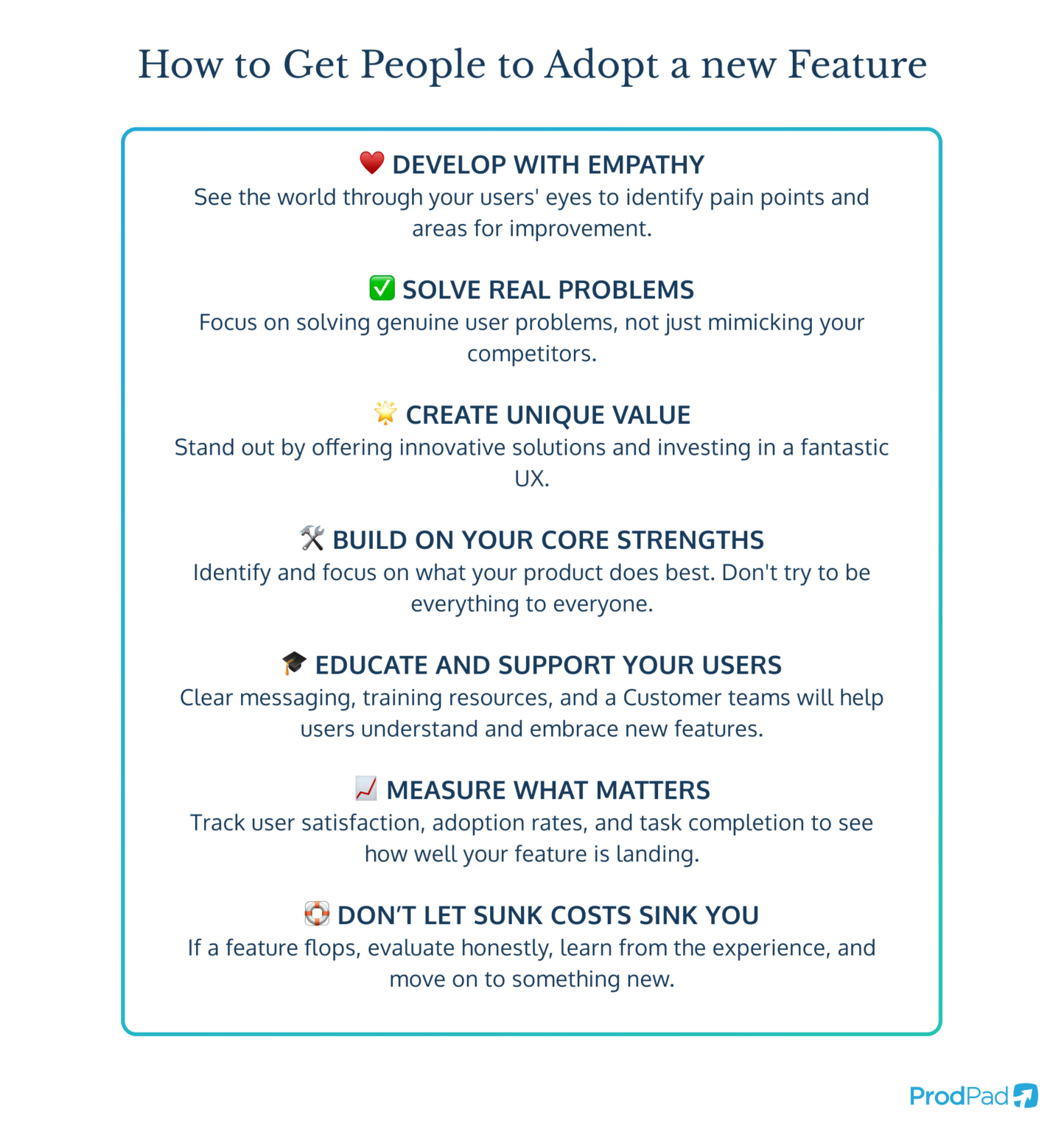 How to Get People to Adopt a new Feature

❤️ DEVELOP WITH EMPATHY
See the world through your users' eyes to identify pain points and areas for improvement.

✅ SOLVE REAL PROBLEMS
Focus on solving genuine user problems, not just mimicking your competitors.

🌟 CREATE UNIQUE VALUE
Stand out by offering innovative solutions and investing in a fantastic UX.

🛠️ BUILD ON YOUR CORE STRENGTHS
Identify and focus on what your product does best. Don't try to be everything to everyone.

🎓 EDUCATE AND SUPPORT YOUR USERS
Clear messaging, training resources, and a Customer teams will help users understand and embrace new features.

📈 MEASURE WHAT MATTERS
Track user satisfaction, adoption rates, and task completion to see how well your feature is landing.

🛟 DON'T LET SUNK COSTS SINK YOU
If a feature flops, evaluate honestly, learn from the experience, and move on to something new.

ProdPad